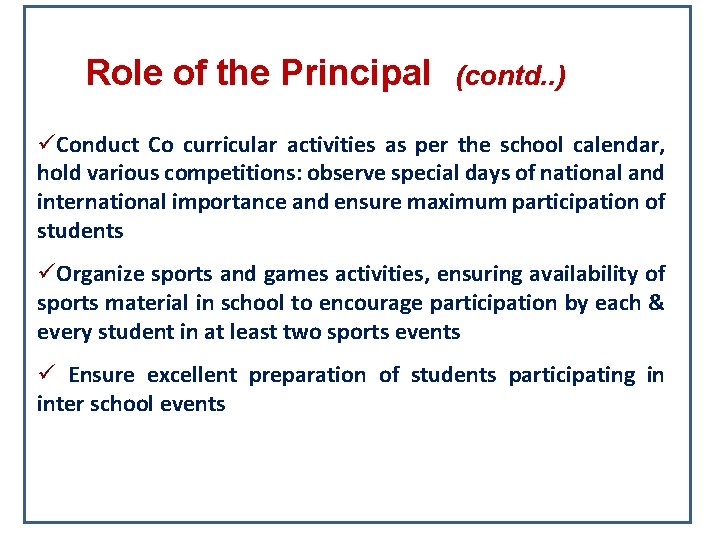 Role of the Principal (contd..)

✓Conduct Co curricular activities as per the school calendar, hold various competitions: observe special days of national and international importance and ensure maximum participation of students

✓Organize sports and games activities, ensuring availability of sports material in school to encourage participation by each & every student in at least two sports events

✓ Ensure excellent preparation of students participating in inter school events